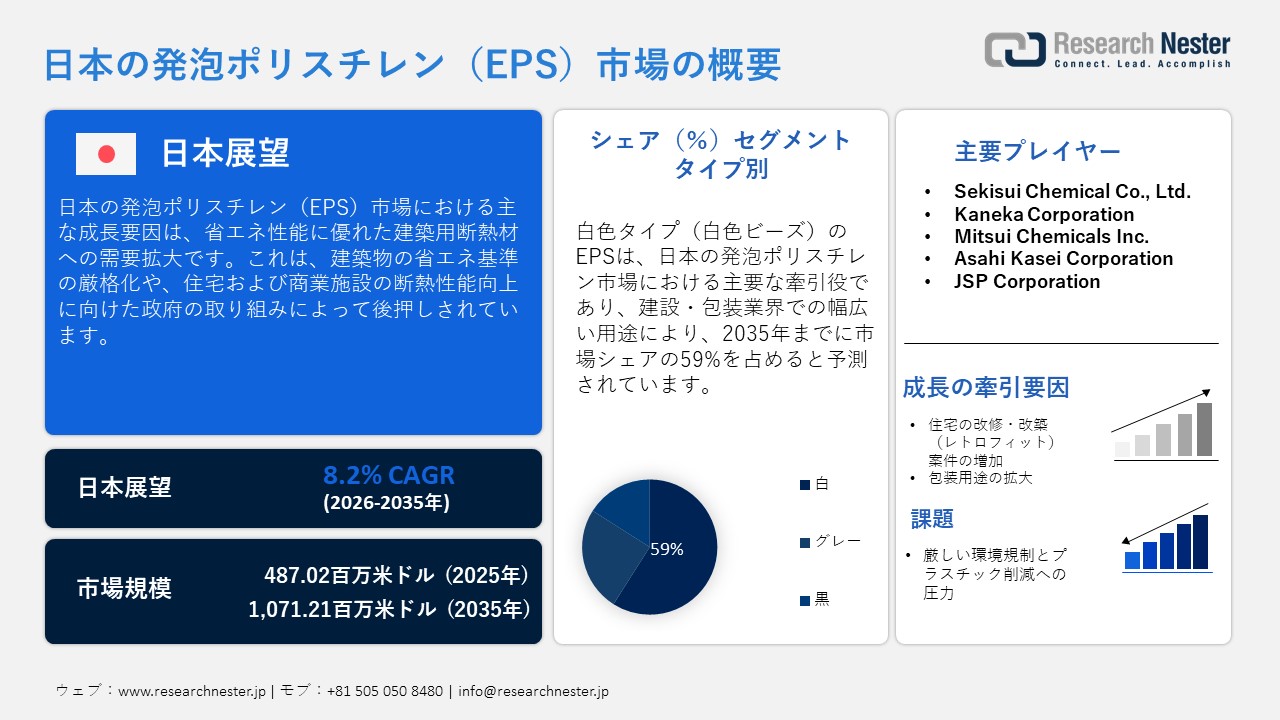 日本の発泡ポリスチレン（EPS）市場の概要

Research Nester
Connect. Lead. Accomplish

日本展望

日本の発泡ポリスチレン（EPS）市場における主な成長要因は、省エネ性能に優れた建築用断熱材への需要拡大です。これは、建築物の省エネ基準の厳格化や、住宅および商業施設の断熱性能向上に向けた政府の取り組みによって後押しされています。

日本展望
8.2% CAGR
(2026-2035年)

市場規模
487.02百万米ドル（2025年）
1,071.21百万米ドル（2035年）

シェア（%）セグメント
タイプ別

白色タイプ（白色ビーズ）のEPSは、日本の発泡ポリスチレン市場における主要な牽引役であり、建設・包装業界での幅広い用途により、2035年までに市場シェアの59%を占めると予測されています。

59%

白
グレー
黒

主要プレイヤー

• Sekisui Chemical Co., Ltd.
• Kaneka Corporation
• Mitsui Chemicals Inc.
• Asahi Kasei Corporation
• JSP Corporation

成長の牽引要因

• 住宅の改修・改築（レトロフィット）案件の増加
• 包装用途の拡大

課題

• 厳しい環境規制とプラスチック削減への圧力

ウェブ：www.researchnester.jp | モブ：+81 505 050 8480 | info@researchnester.jp